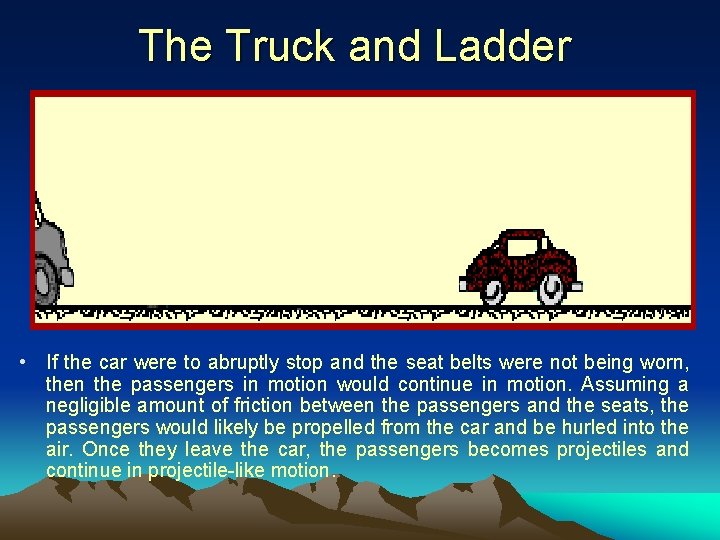 The Truck and Ladder

• If the car were to abruptly stop and the seat belts were not being worn, then the passengers in motion would continue in motion. Assuming a negligible amount of friction between the passengers and the seats, the passengers would likely be propelled from the car and be hurled into the air. Once they leave the car, the passengers becomes projectiles and continue in projectile-like motion.